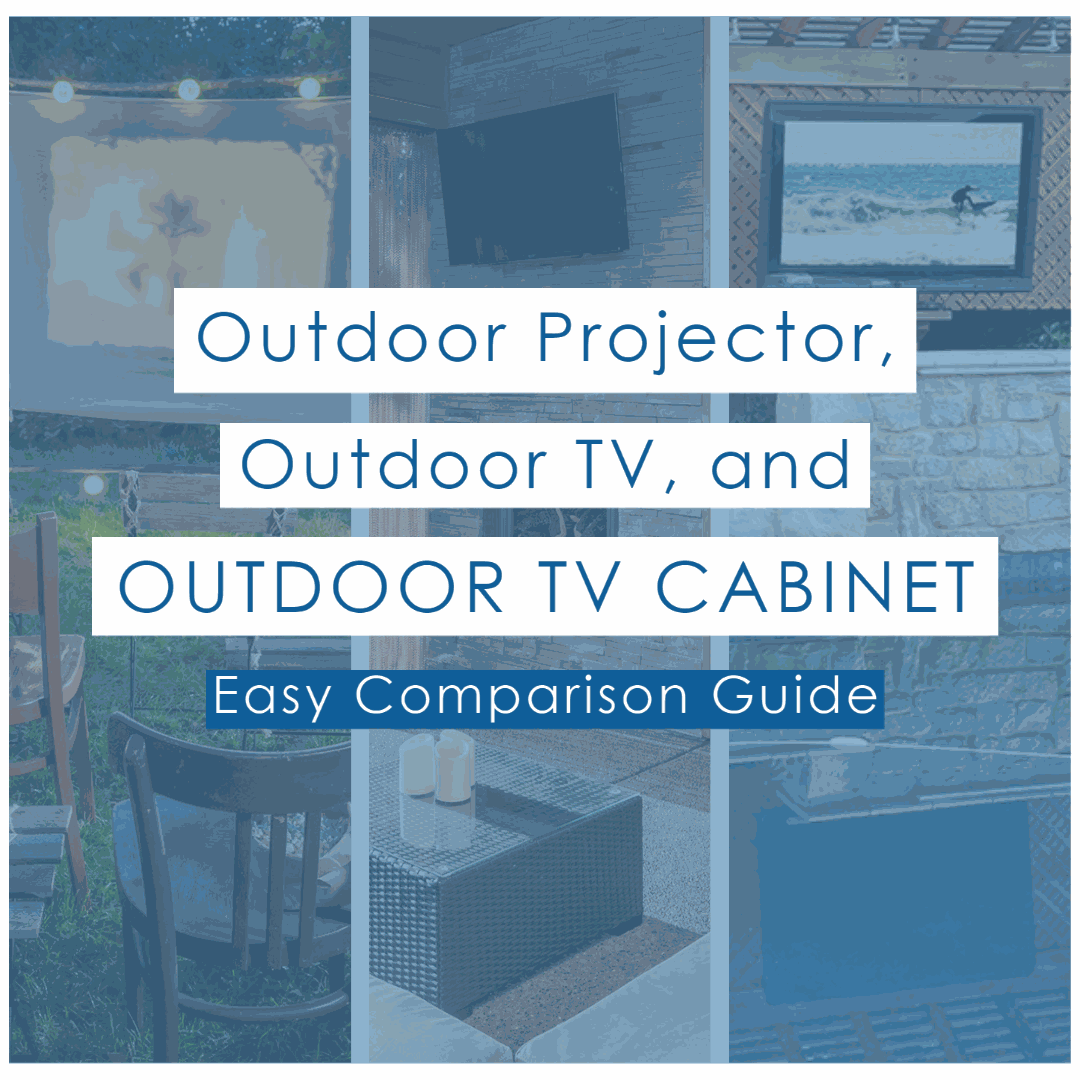 Outdoor Projector, Outdoor TV, and OUTDOOR TV CABINET

Easy Comparison Guide